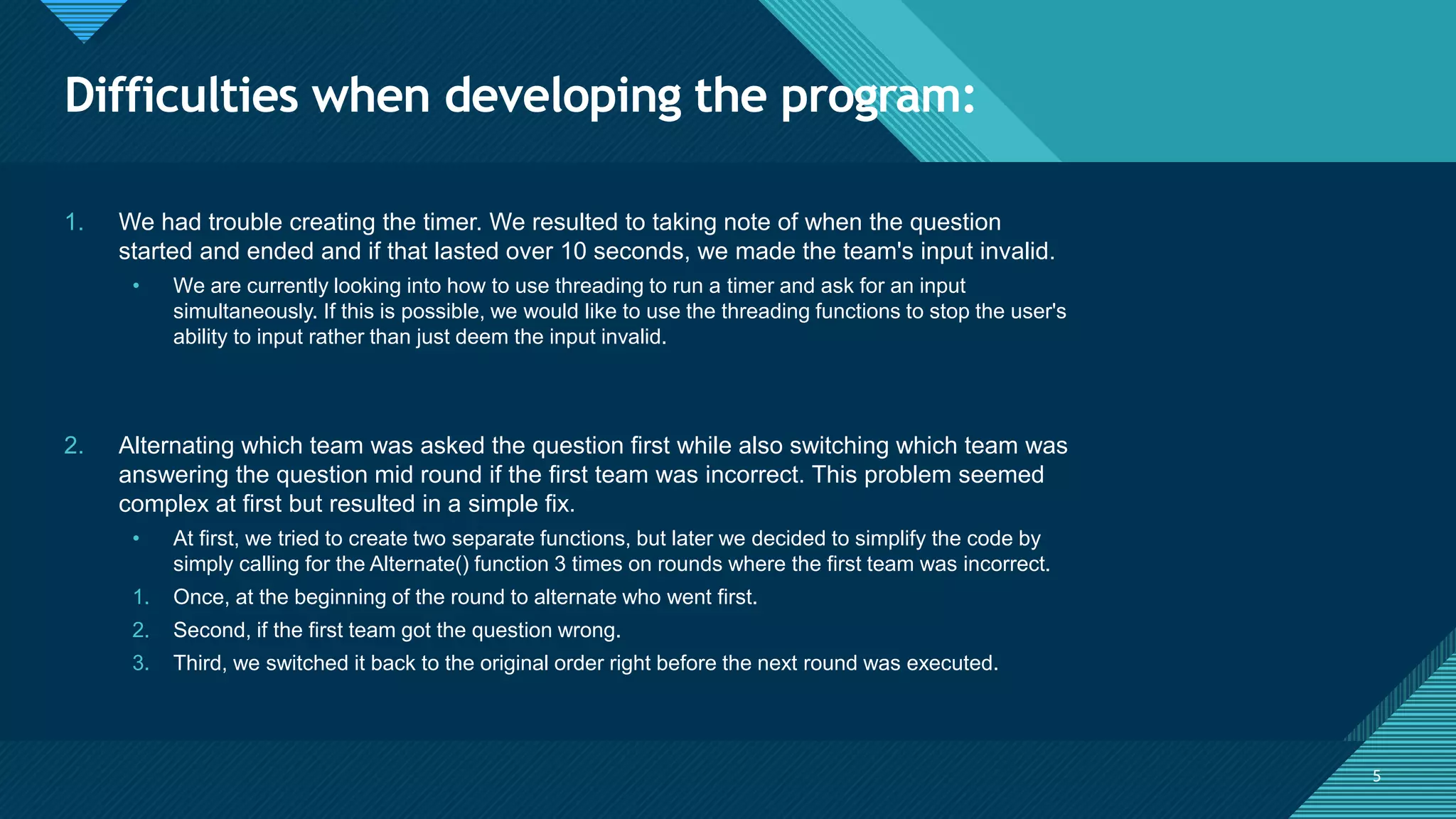 Difficulties when developing the program:

1. We had trouble creating the timer. We resulted to taking note of when the question started and ended and if that lasted over 10 seconds, we made the team's input invalid.

• We are currently looking into how to use threading to run a timer and ask for an input simultaneously. If this is possible, we would like to use the threading functions to stop the user's ability to input rather than just deem the input invalid.

2. Alternating which team was asked the question first while also switching which team was answering the question mid round if the first team was incorrect. This problem seemed complex at first but resulted in a simple fix.

• At first, we tried to create two separate functions, but later we decided to simplify the code by simply calling for the Alternate() function 3 times on rounds where the first team was incorrect.

1. Once, at the beginning of the round to alternate who went first.

2. Second, if the first team got the question wrong.

3. Third, we switched it back to the original order right before the next round was executed.

5